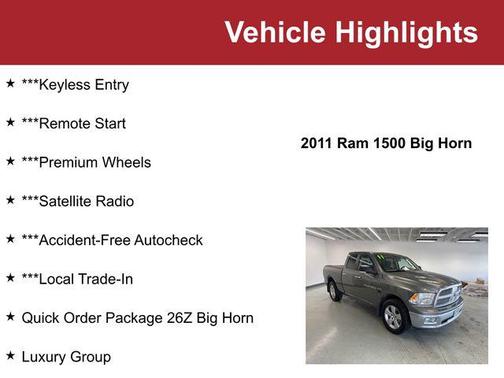 Vehicle Highlights

★ ***Keyless Entry

★ ***Remote Start

★ ***Premium Wheels

★ ***Satellite Radio

★ ***Accident-Free Autocheck

★ ***Local Trade-In

★ Quick Order Package 26Z Big Horn

★ Luxury Group

2011 Ram 1500 Big Horn